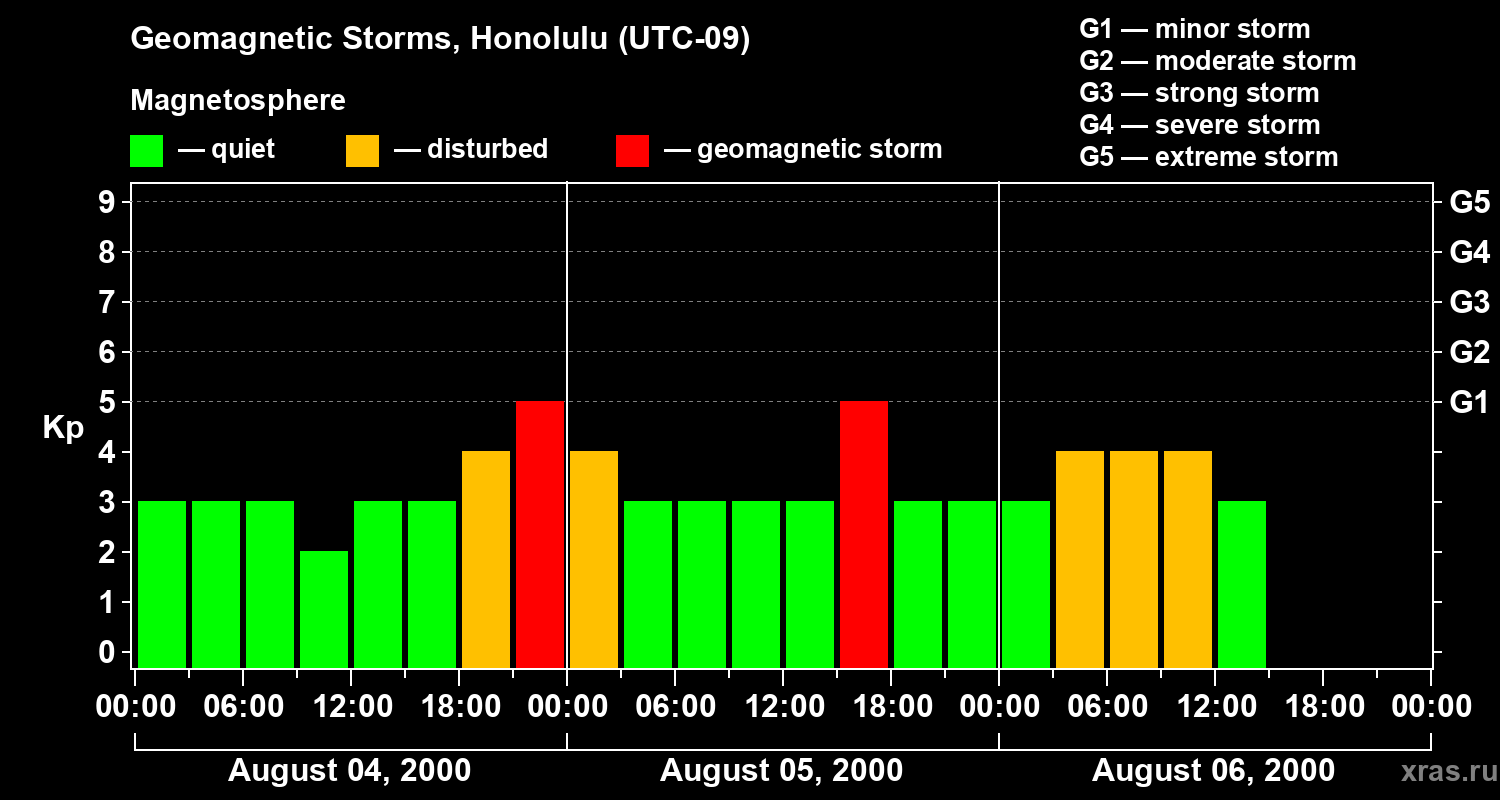 Geomagnetic Storms, Honolulu (UTC-09)

Magnetosphere
— quiet — disturbed — geomagnetic storm

G1 — minor storm
G2 — moderate storm
G3 — strong storm
G4 — severe storm
G5 — extreme storm

Kp
9
8
7
6
5
4
3
2
1
0

G5
G4
G3
G2
G1

00:00 06:00 12:00 18:00 00:00 06:00 12:00 18:00 00:00 06:00 12:00 18:00 00:00

August 04, 2000
August 05, 2000
August 06, 2000

xras.ru